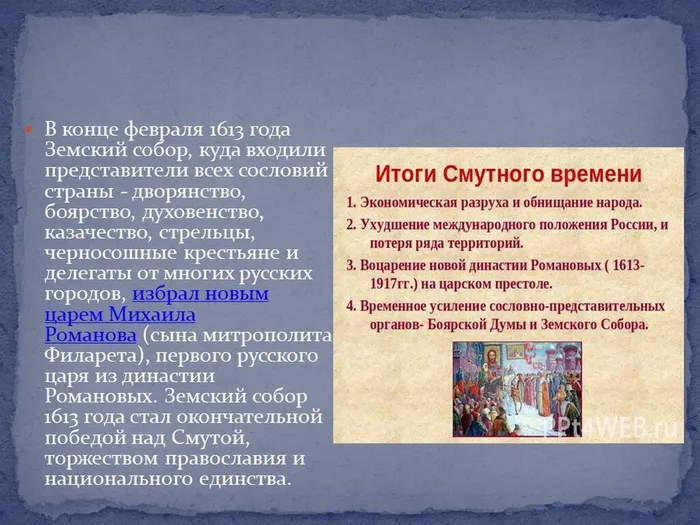 В конце февраля 1613 года Земский собор, куда входили представители всех сословий страны - дворянство, боярство, духовенство, казачество, стрельцы, черносошные крестьяне и делегаты от многих русских городов, избрал новым царем Михаила Романова (сына митрополита Филарета), первого русского царя из династии Романовых. Земский собор 1613 года стал окончательной победой над Смутой, торжеством православия и национального единства.

Итоги Смутного времени

1. Экономическая разруха и обнищание народа.

2. Ухудшение международного положения России, и потеря ряда территорий.

3. Воцарение новой династии Романовых ( 1613-1917гг.) на царском престоле.

4. Временное усиление сословно-представительных органов- Боярской Думы и Земского Собора.

PPt4WEB.ru